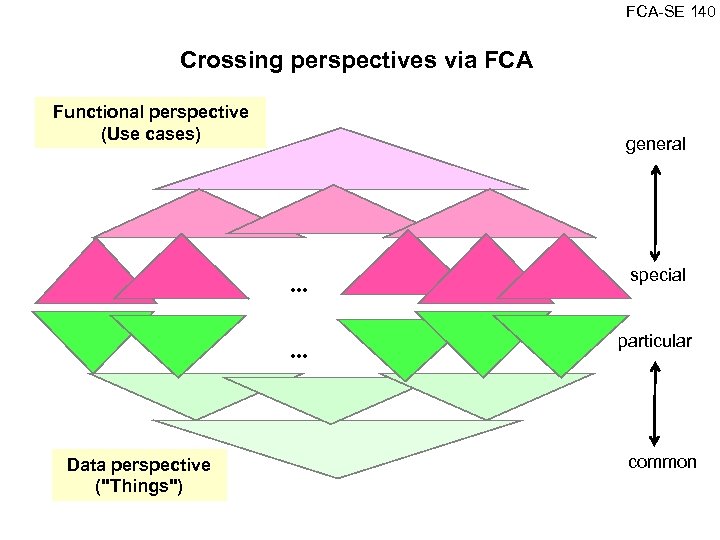 FCA-SE 140

Crossing perspectives via FCA

Functional perspective
(Use cases)

general

special

...

...

particular

common

Data perspective
("Things")